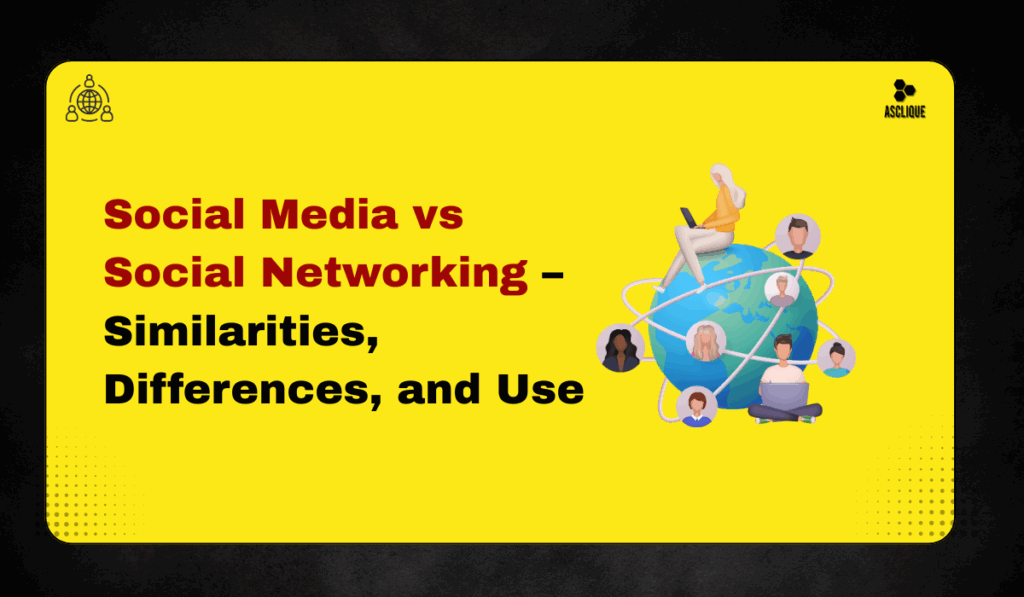 ASCLIQUE

Social Media vs Social Networking – Similarities, Differences, and Use